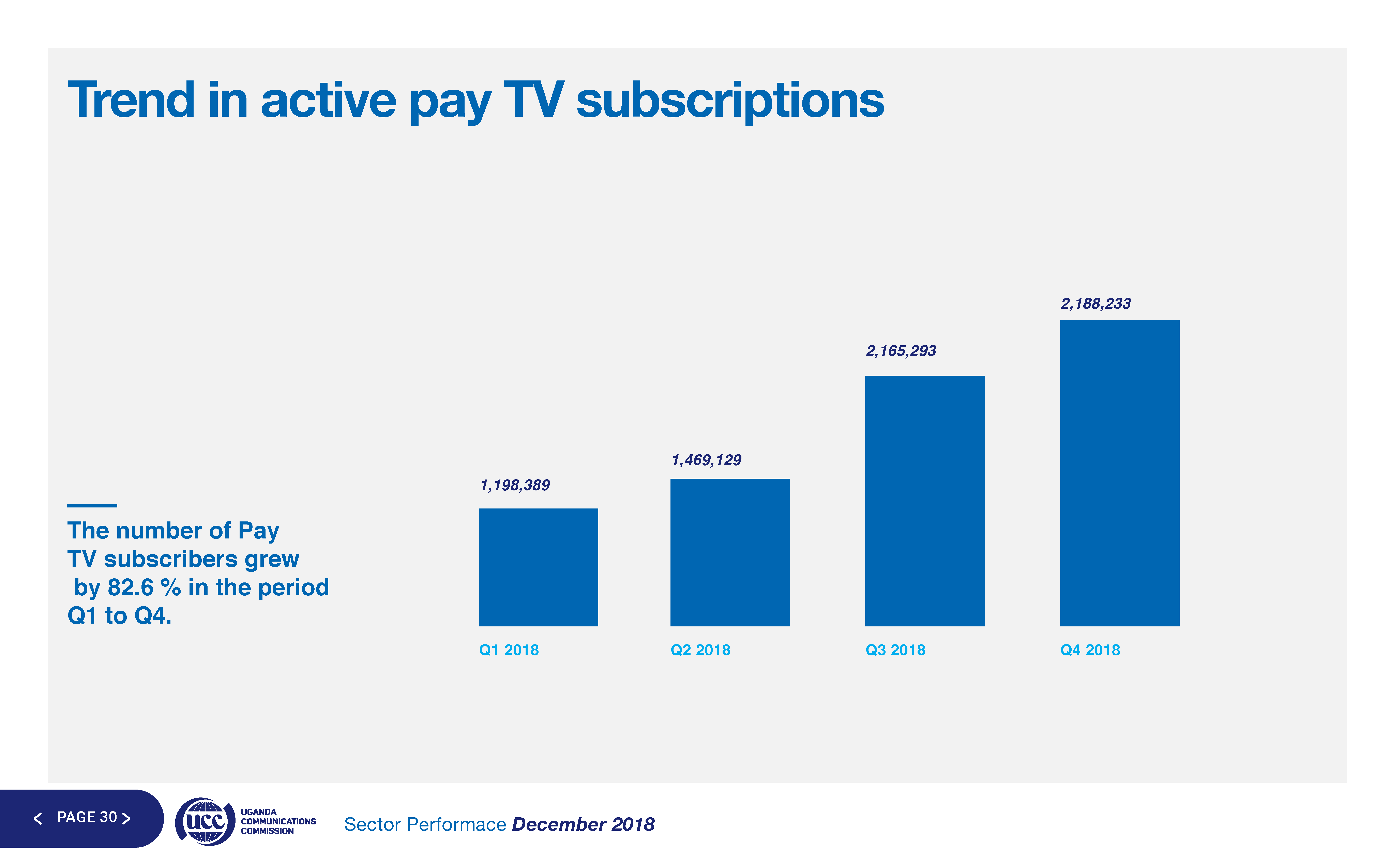 Trend in active pay TV subscriptions

The number of Pay TV subscribers grew by 82.6 % in the period Q1 to Q4.

1,198,389
1,469,129
2,165,293
2,188,233

Q1 2018
Q2 2018
Q3 2018
Q4 2018

< PAGE 30 >

ucc UGANDA COMMUNICATIONS COMMISSION

Sector Performace December 2018